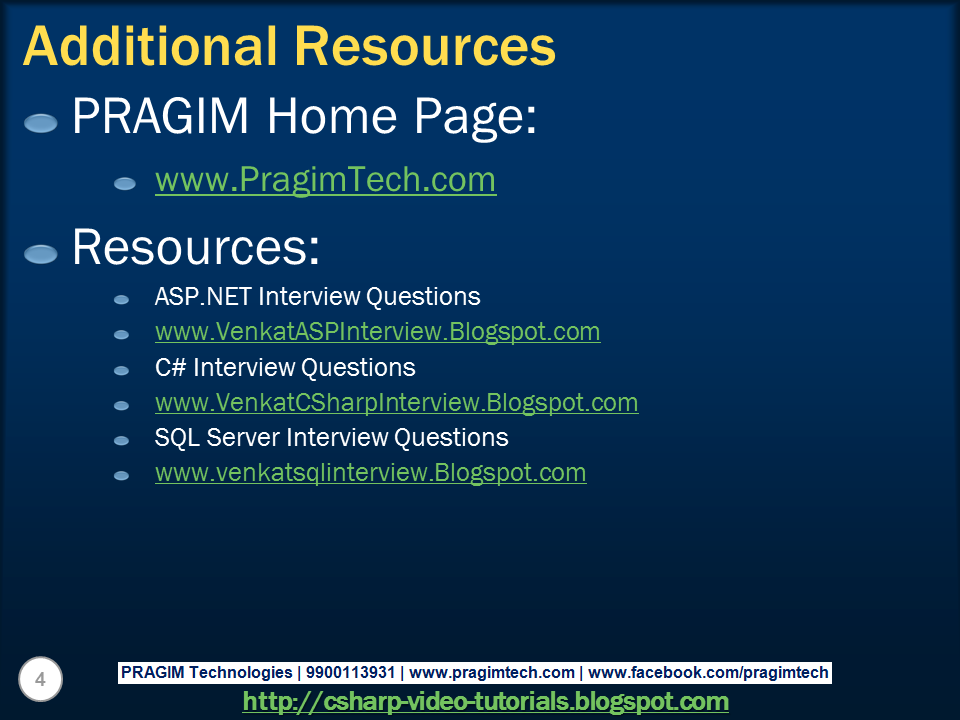 Additional Resources

PRAGIM Home Page:

www.PragimTech.com

Resources:

ASP.NET Interview Questions

www.VenkatASPInterview.Blogspot.com

C# Interview Questions

www.VenkatCSharpInterview.Blogspot.com

SQL Server Interview Questions

www.venkatsqlinterview.Blogspot.com

4

PRAGIM Technologies | 9900113931 | www.pragimtech.com | www.facebook.com/pragimtech

http://csharp-video-tutorials.blogspot.com